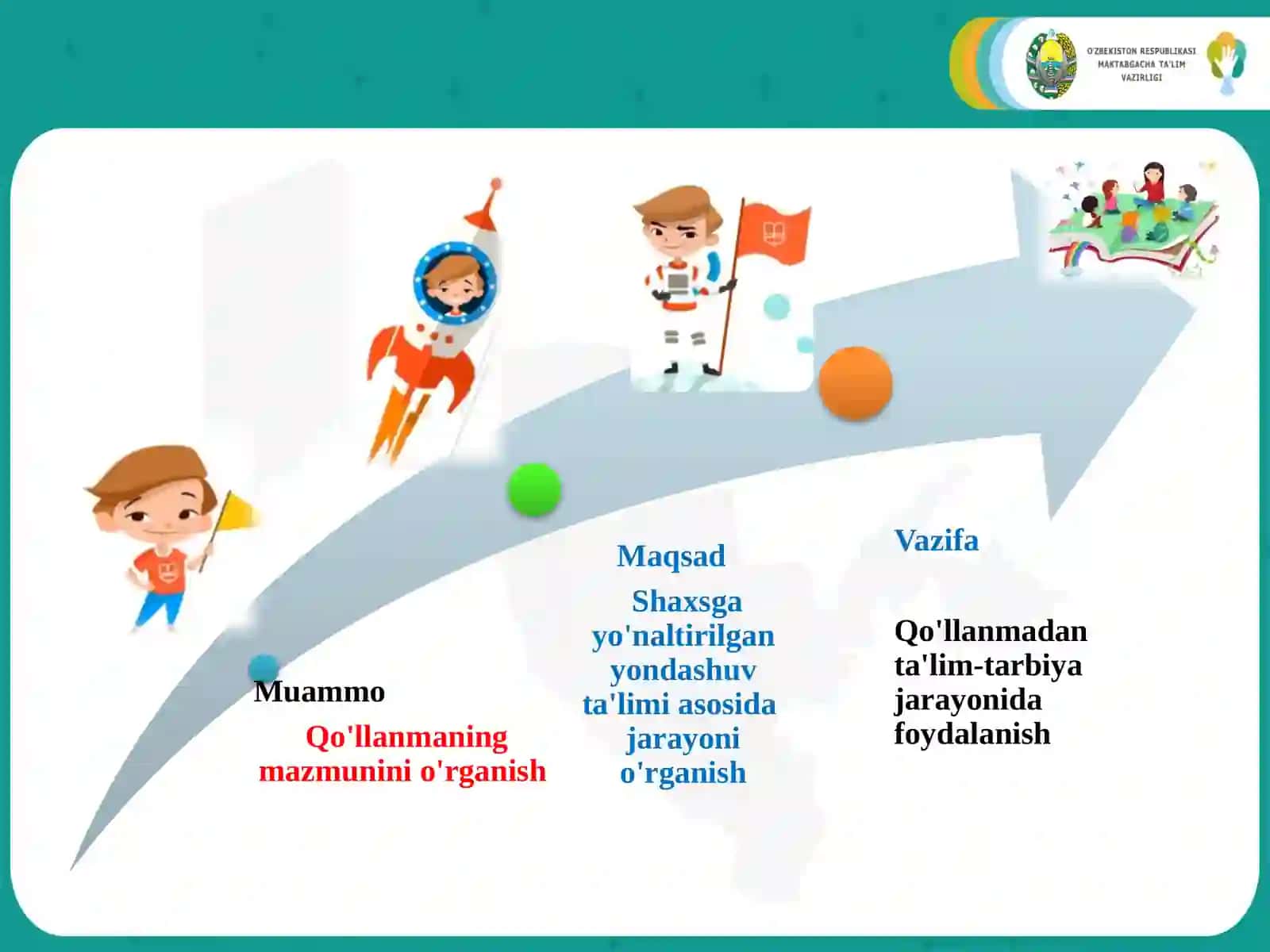 O'ZBEKISTON RESPUBLIKASI MAKTABGACHA TA'LIM VAZIRLIGI

Muammo

Qo'llanmaning mazmunini o'rganish

Maqsad

Shaxsga yo'naltirilgan yondashuv ta'limi asosida jarayoni o'rganish

Vazifa

Qo'llanmadan ta'lim-tarbiya jarayonida foydalanish